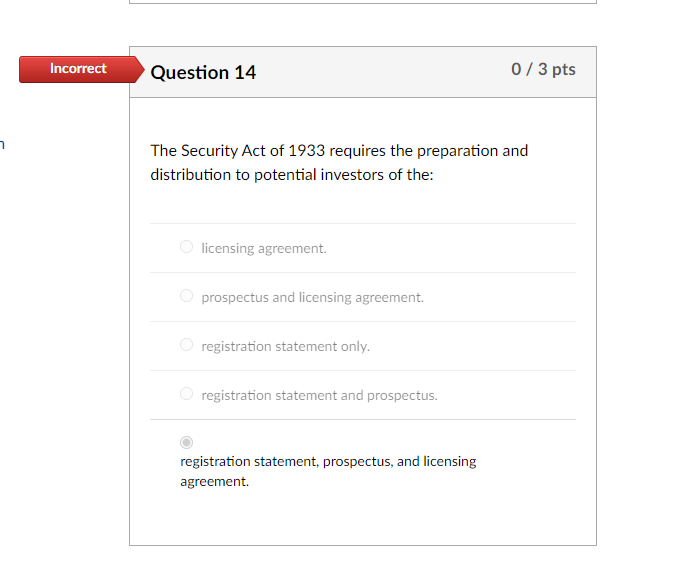 Incorrect

Question 14

0 / 3 pts

The Security Act of 1933 requires the preparation and distribution to potential investors of the:

licensing agreement.

prospectus and licensing agreement.

registration statement only.

registration statement and prospectus.

registration statement, prospectus, and licensing agreement.